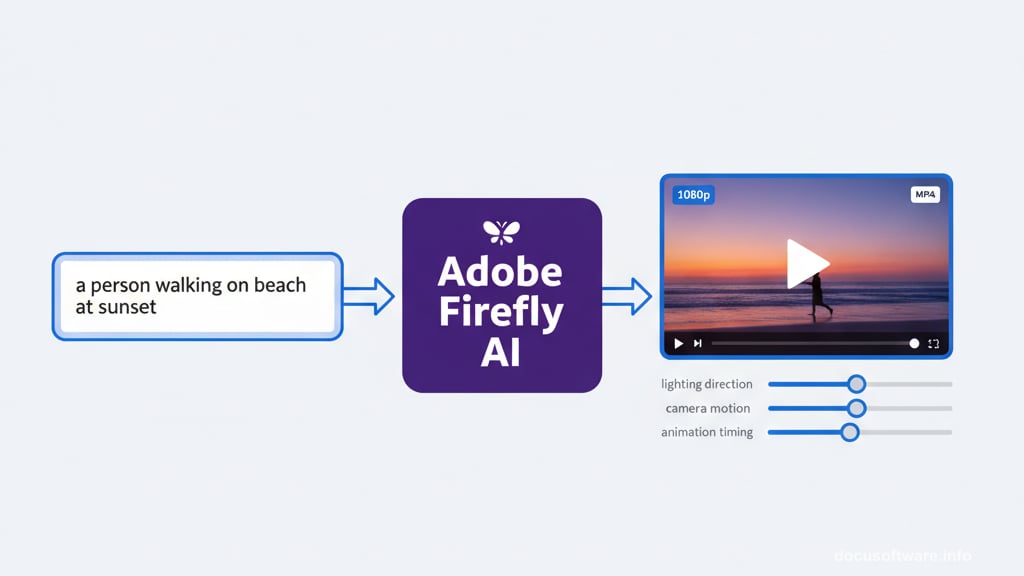 a person walking on beach at sunset

Adobe Firefly AI

1080p

MP4

lighting direction

camera motion

animation timing

docusoftware.info